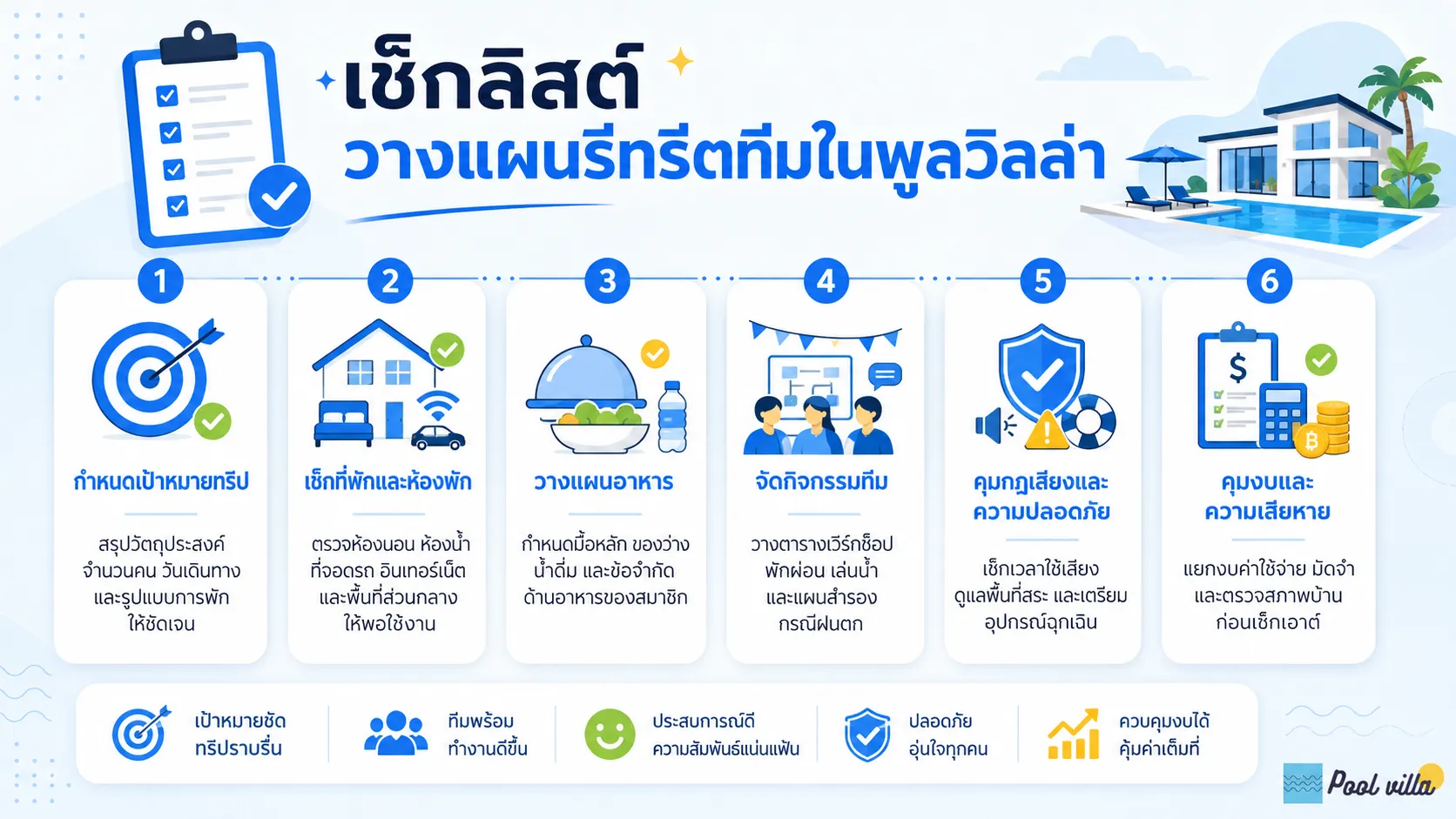 เช็กลิสต์
วางแผนรีทรีตทีมในพูลวิลล่า

1
กำหนดเป้าหมายทริป
สรุปวัตถุประสงค์ จำนวนคน วันเดินทาง และรูปแบบการพัก ให้ชัดเจน

2
เช็กที่พักและห้องพัก
ตรวจห้องนอน ห้องน้ำ ที่จอดรถ อินเทอร์เน็ต และพื้นที่ส่วนกลาง ให้พอใช้งาน

3
วางแผนอาหาร
กำหนดมื้อหลัก ของว่าง น้ำดื่ม และข้อจำกัด ด้านอาหารของสมาชิก

4
จัดกิจกรรมทีม
วางตารางเวิร์กช็อป พักผ่อน เล่นน้ำ และแผนสำรอง กรณีฝนตก

5
คุมกฎเสียงและ ความปลอดภัย
เช็กเวลาใช้เสียง ดูแลพื้นที่สระ และเตรียม อุปกรณ์ฉุกเฉิน

6
คุมงบและ ความเสียหาย
แยกงบค่าใช้จ่าย มัดจำ และตรวจสภาพบ้าน ก่อนเช็กเอาต์

เป้าหมายชัด ทริปราบรื่น
ทีมพร้อม ทำงานดีขึ้น
ประสบการณ์ดี ความสัมพันธ์แน่นแฟ้น
ปลอดภัย อุ่นใจทุกคน
ควบคุมงบได้ คุ้มค่าเต็มที่

Pool villa